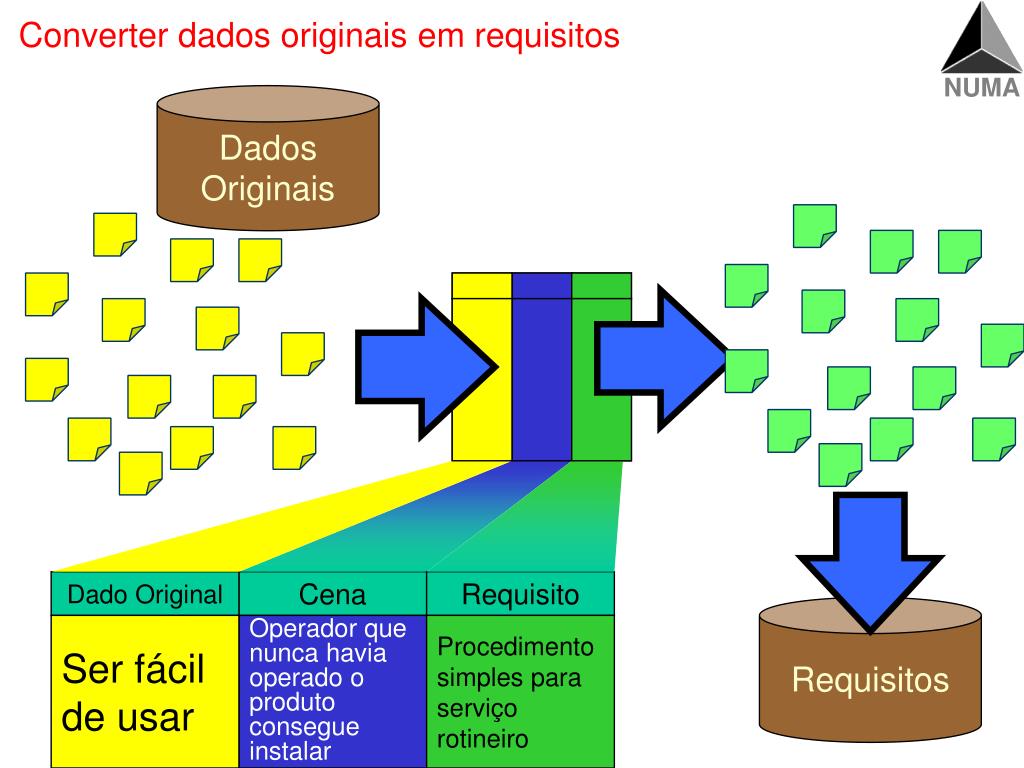 Converter dados originais em requisitos

NUMA

Dados Originais

| Dado Original | Cena | Requisito |
|---|---|---|
| Ser fácil de usar | Operador que nunca havia operado o produto consegue instalar | Procedimento simples para serviço rotineiro |

Requisitos